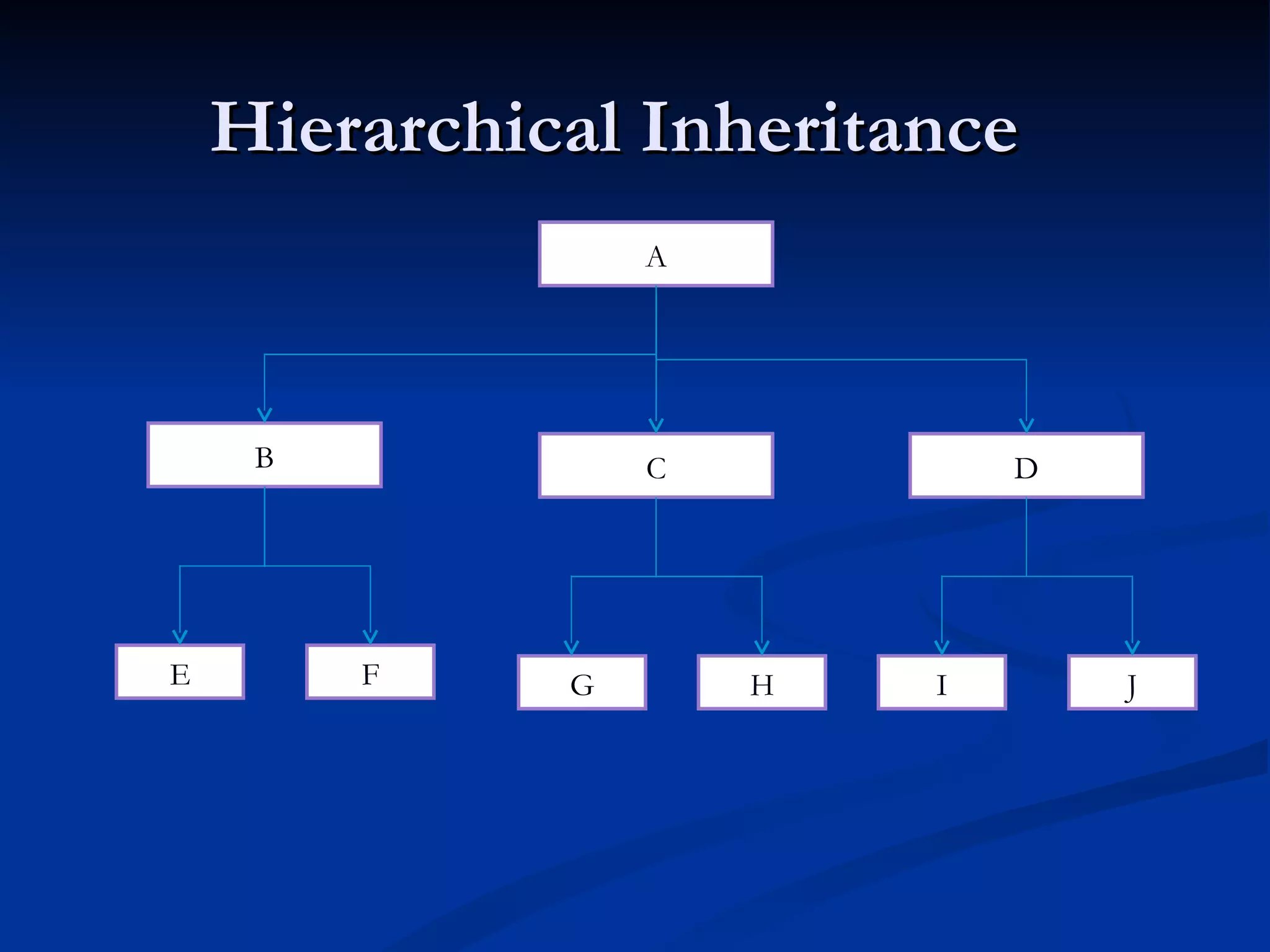 Hierarchical Inheritance

A

B

C

D

E

F

G

H

I

J